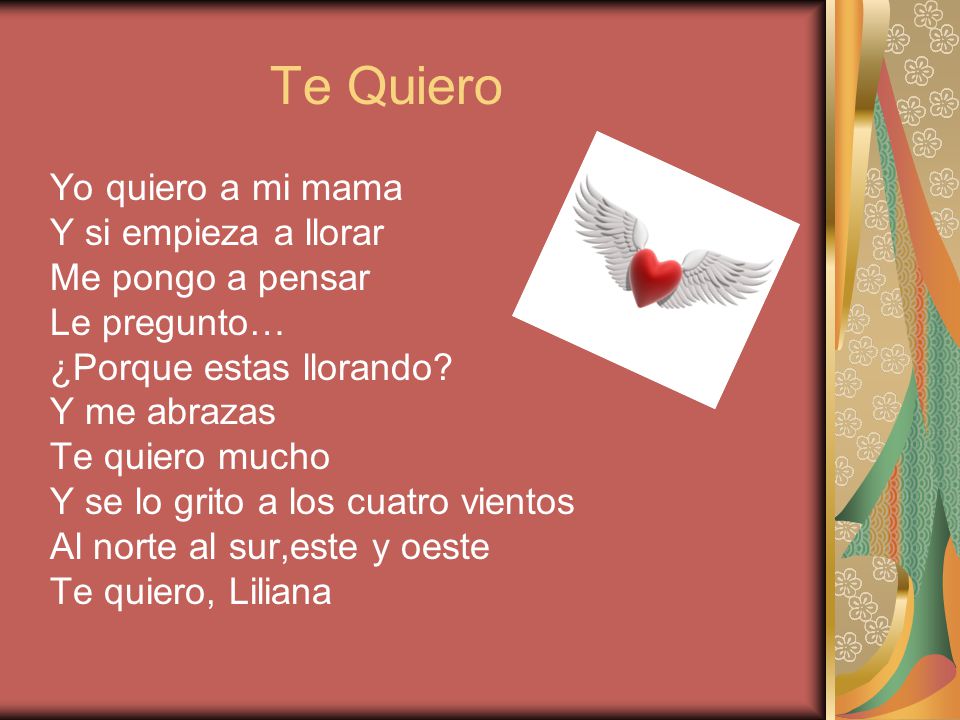 Te Quiero

Yo quiero a mi mama
Y si empieza a llorar
Me pongo a pensar
Le pregunto…
¿Porque estas llorando?
Y me abrazas
Te quiero mucho
Y se lo grito a los cuatro vientos
Al norte al sur,este y oeste
Te quiero, Liliana